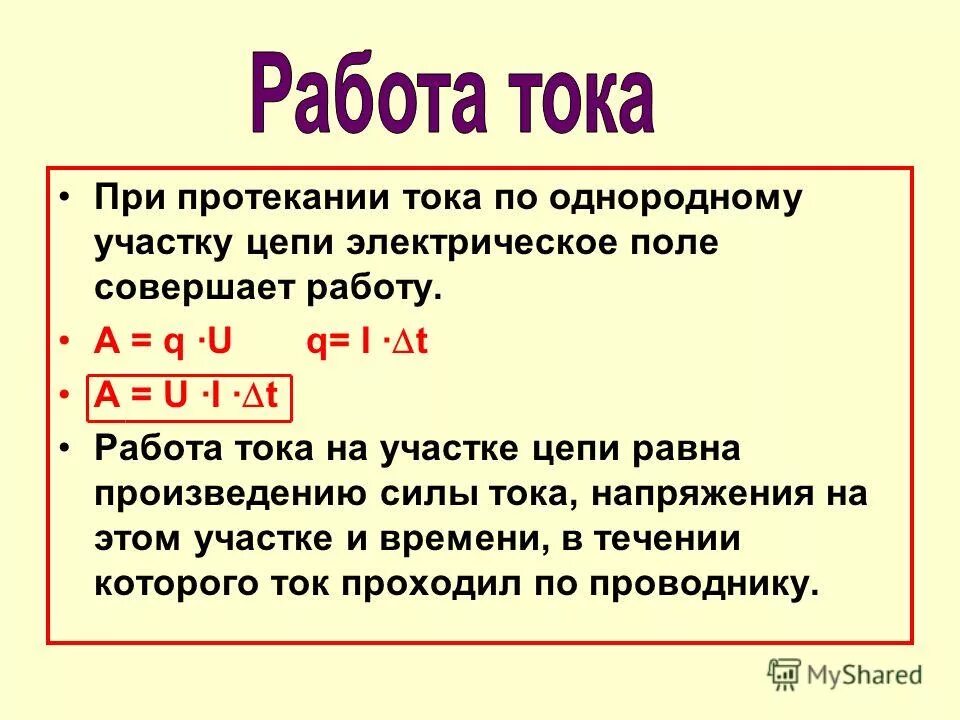 Работа тока

• При протекании тока по однородному участку цепи электрическое поле совершает работу.

• $A = q \cdot U$   $q = I \cdot \Delta t$

• $A = U \cdot I \cdot \Delta t$

• Работа тока на участке цепи равна произведению силы тока, напряжения на этом участке и времени, в течении которого ток проходил по проводнику.

MyShared